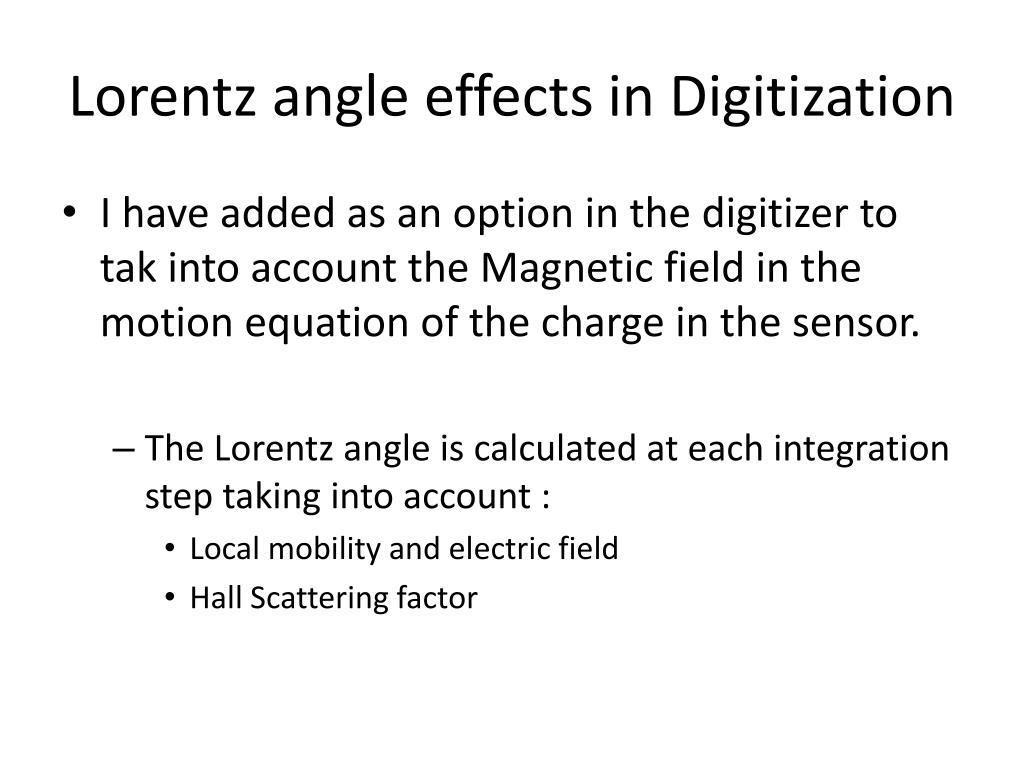 Lorentz angle effects in Digitization

• I have added as an option in the digitizer to tak into account the Magnetic field in the motion equation of the charge in the sensor.

– The Lorentz angle is calculated at each integration step taking into account :

• Local mobility and electric field
• Hall Scattering factor